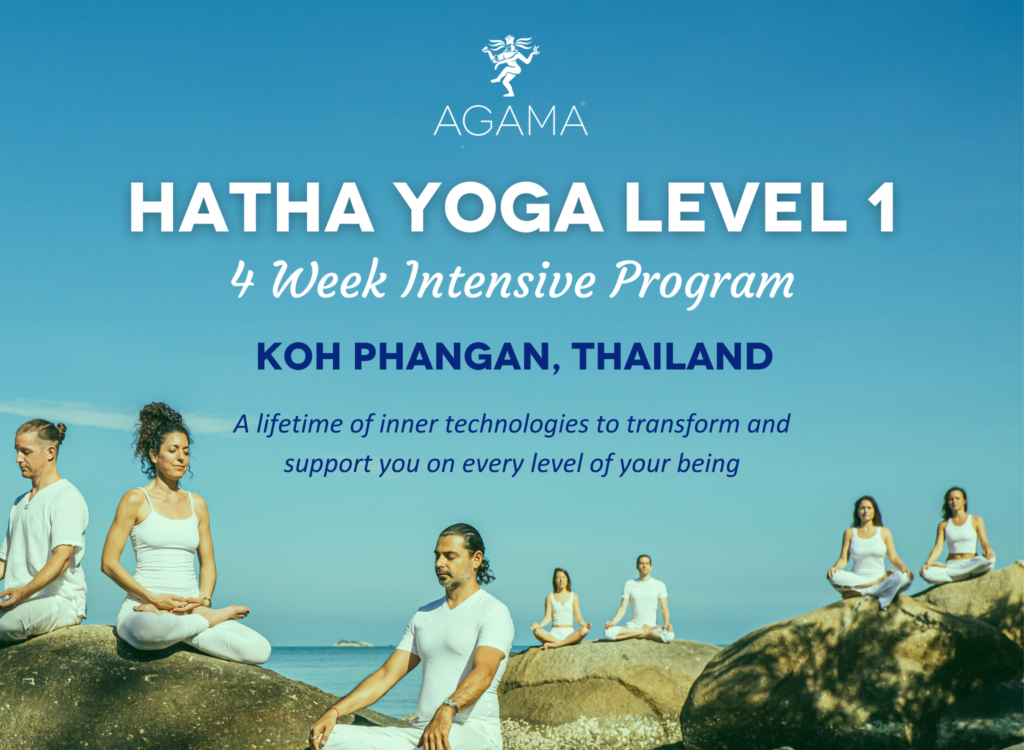 AGAMA

HATHA YOGA LEVEL 1

4 Week Intensive Program

KOH PHANGAN, THAILAND

A lifetime of inner technologies to transform and support you on every level of your being